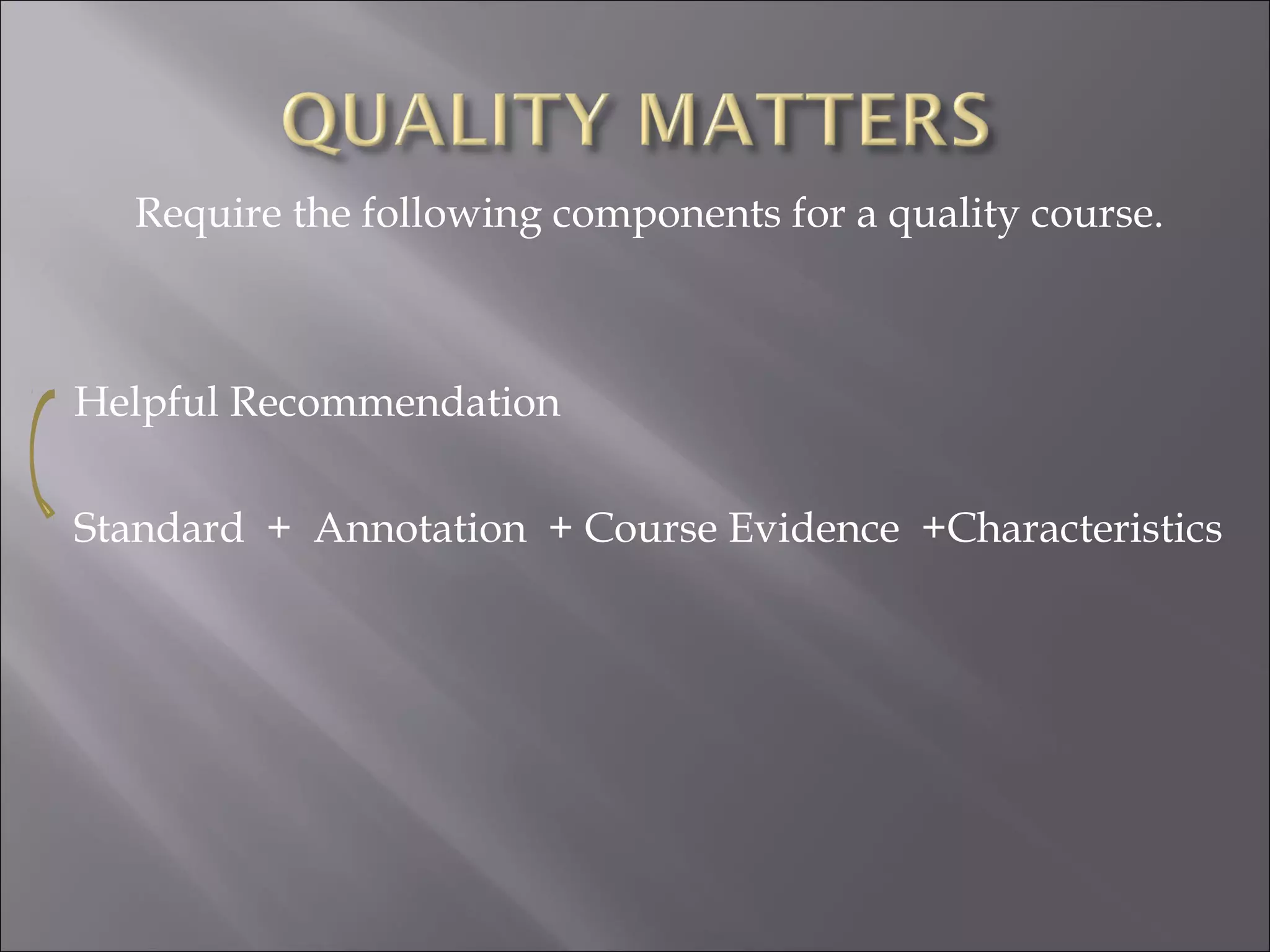 QUALITY MATTERS

Require the following components for a quality course.

Helpful Recommendation

Standard + Annotation + Course Evidence +Characteristics